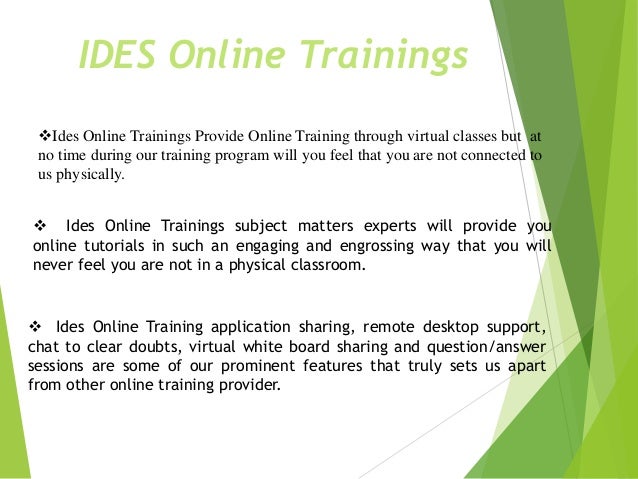 IDES Online Trainings

❖Ides Online Trainings Provide Online Training through virtual classes but at no time during our training program will you feel that you are not connected to us physically.

❖ Ides Online Trainings subject matters experts will provide you online tutorials in such an engaging and engrossing way that you will never feel you are not in a physical classroom.

❖ Ides Online Training application sharing, remote desktop support, chat to clear doubts, virtual white board sharing and question/answer sessions are some of our prominent features that truly sets us apart from other online training provider.